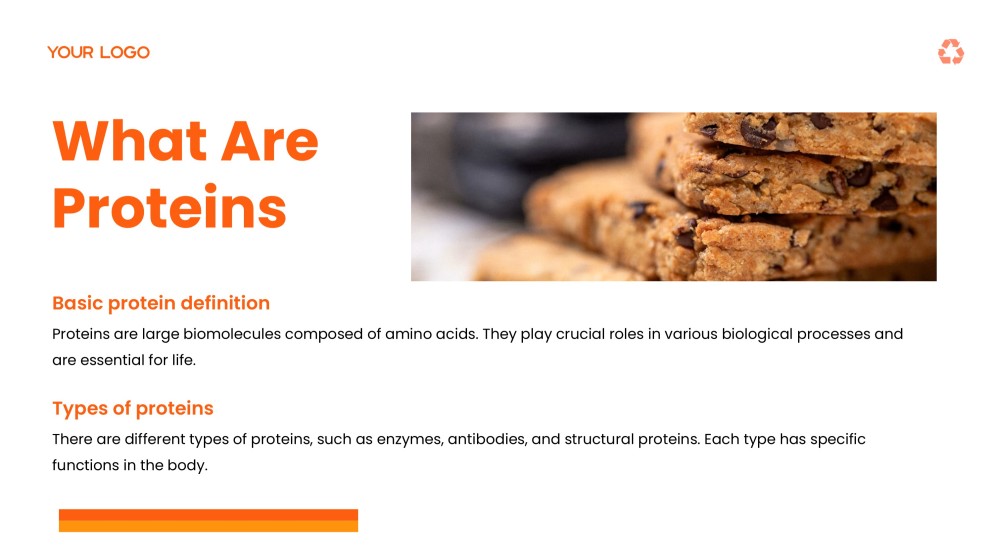 YOUR LOGO

What Are Proteins

Basic protein definition

Proteins are large biomolecules composed of amino acids. They play crucial roles in various biological processes and are essential for life.

Types of proteins

There are different types of proteins, such as enzymes, antibodies, and structural proteins. Each type has specific functions in the body.